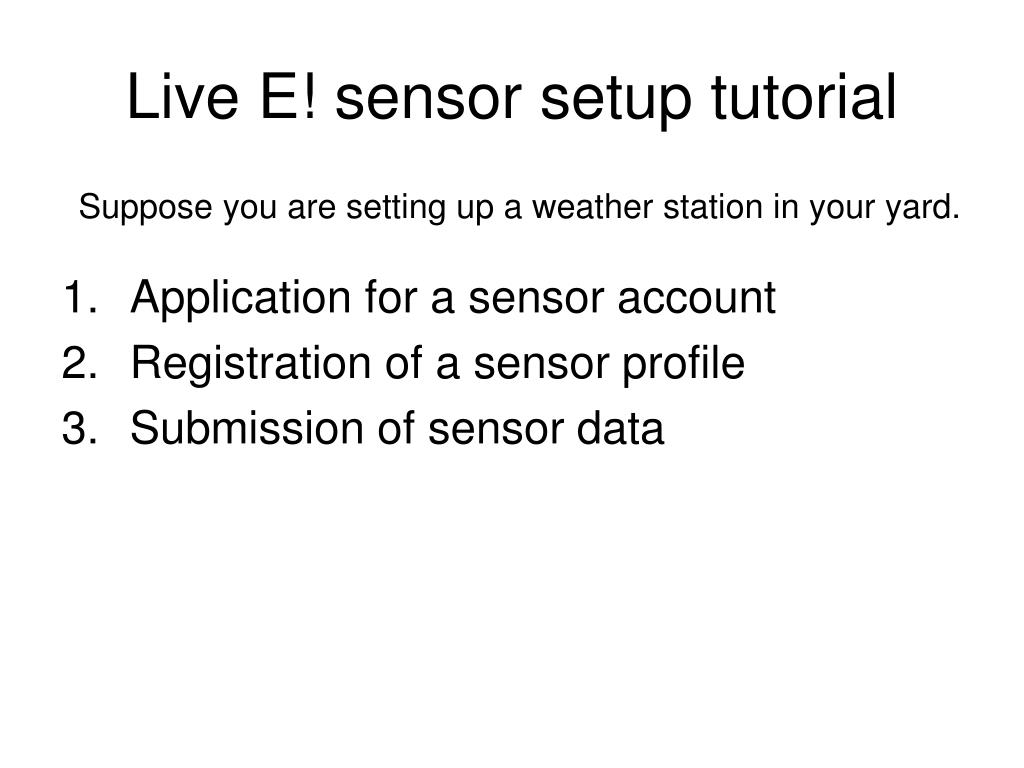 Live E! sensor setup tutorial

Suppose you are setting up a weather station in your yard.

1. Application for a sensor account
2. Registration of a sensor profile
3. Submission of sensor data